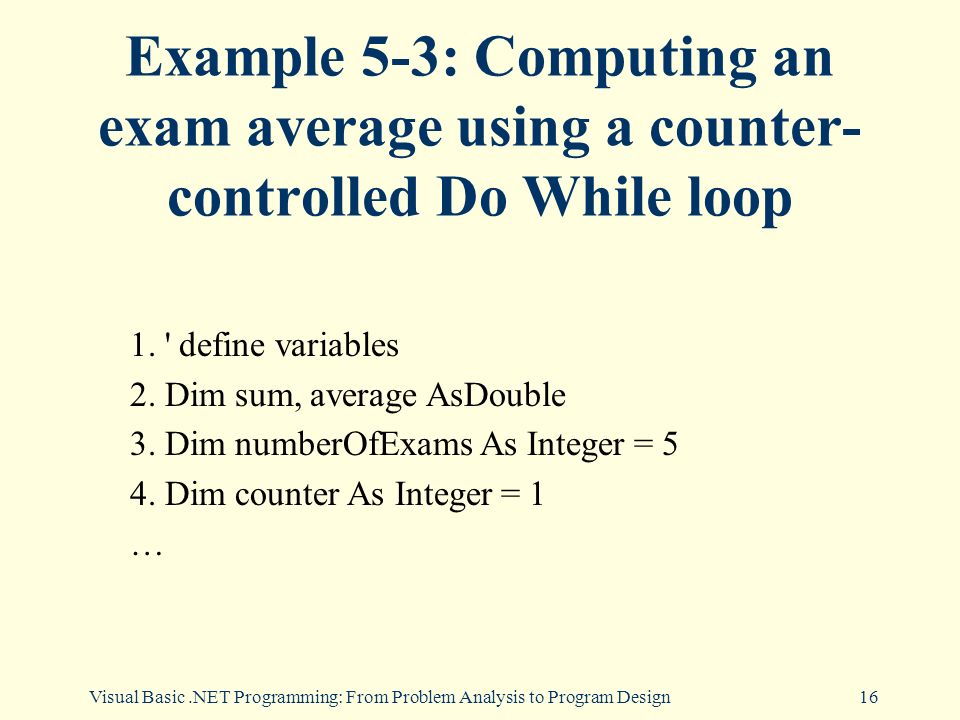 Example 5-3: Computing an exam average using a counter-controlled Do While loop

1. ' define variables
2. Dim sum, average AsDouble
3. Dim numberOfExams As Integer = 5
4. Dim counter As Integer = 1
…

Visual Basic .NET Programming: From Problem Analysis to Program Design

16